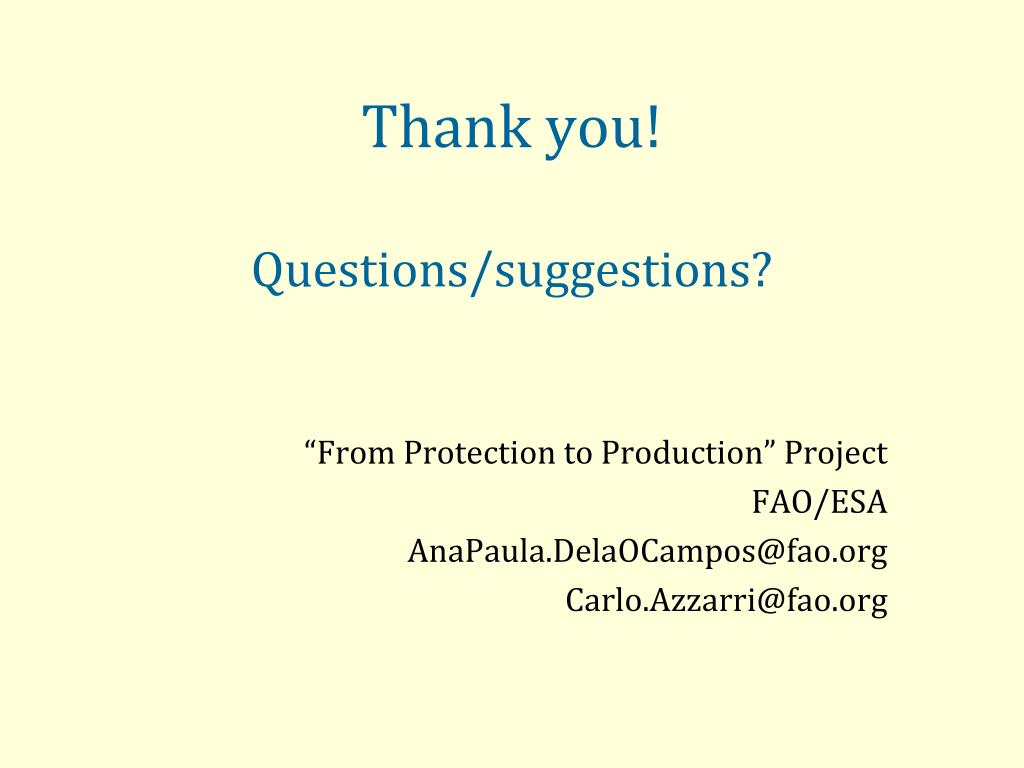 Thank you!

Questions/suggestions?

“From Protection to Production” Project
FAO/ESA
AnaPaula.DelaOCampos@fao.org
Carlo.Azzarri@fao.org